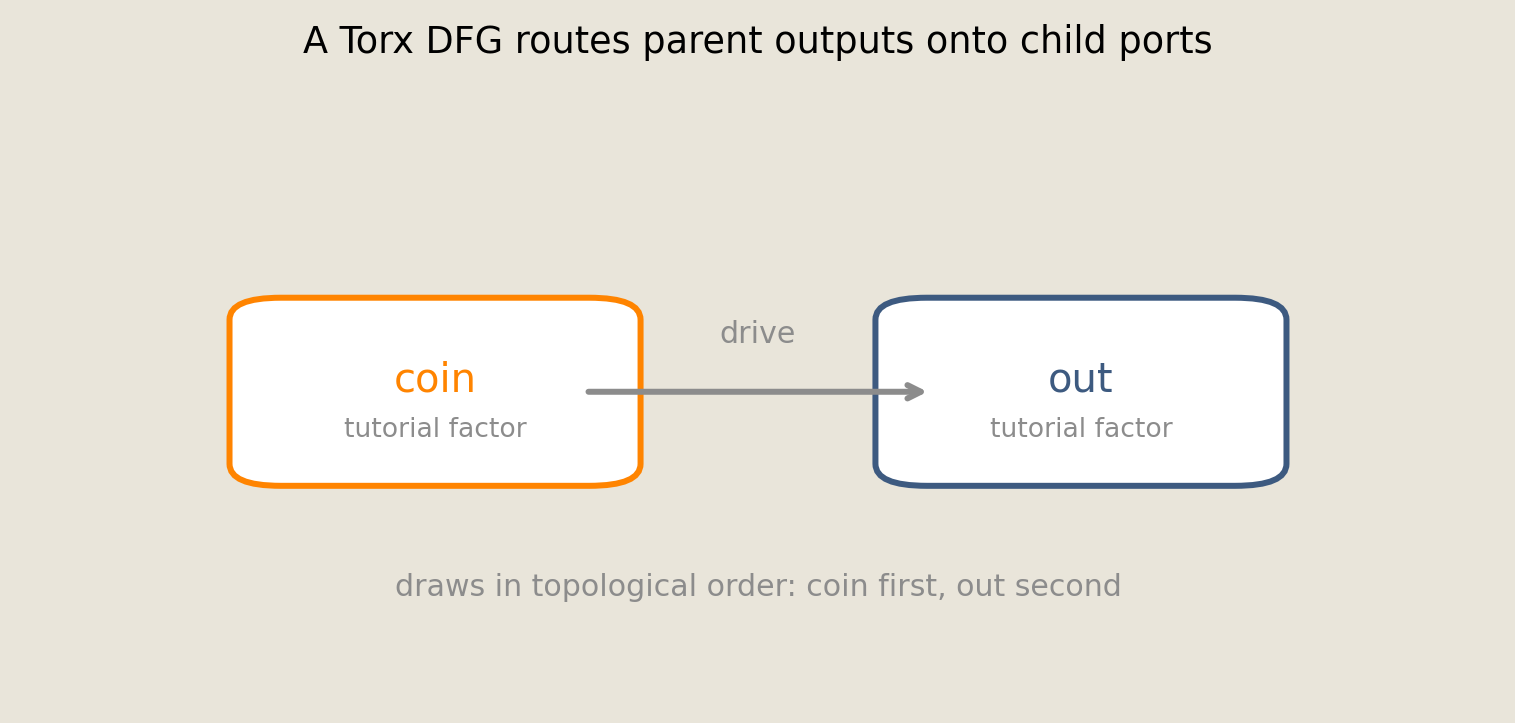 A Torx DFG routes parent outputs onto child ports

coin
tutorial factor

drive

out
tutorial factor

draws in topological order: coin first, out second